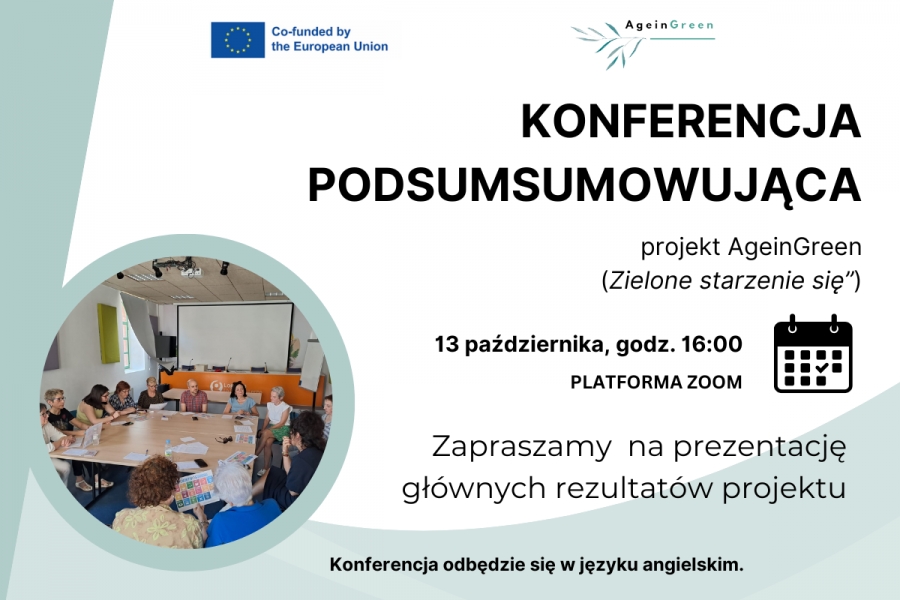 Co-funded by the European Union

AgeinGreen

KONFERENCJA PODSUMSUMOWUJĄCA

projekt AgeinGreen (Zielone starzenie się")

13 października, godz. 16:00

PLATFORMA ZOOM

Zapraszamy na prezentację głównych rezultatów projektu

Konferencja odbędzie się w języku angielskim.